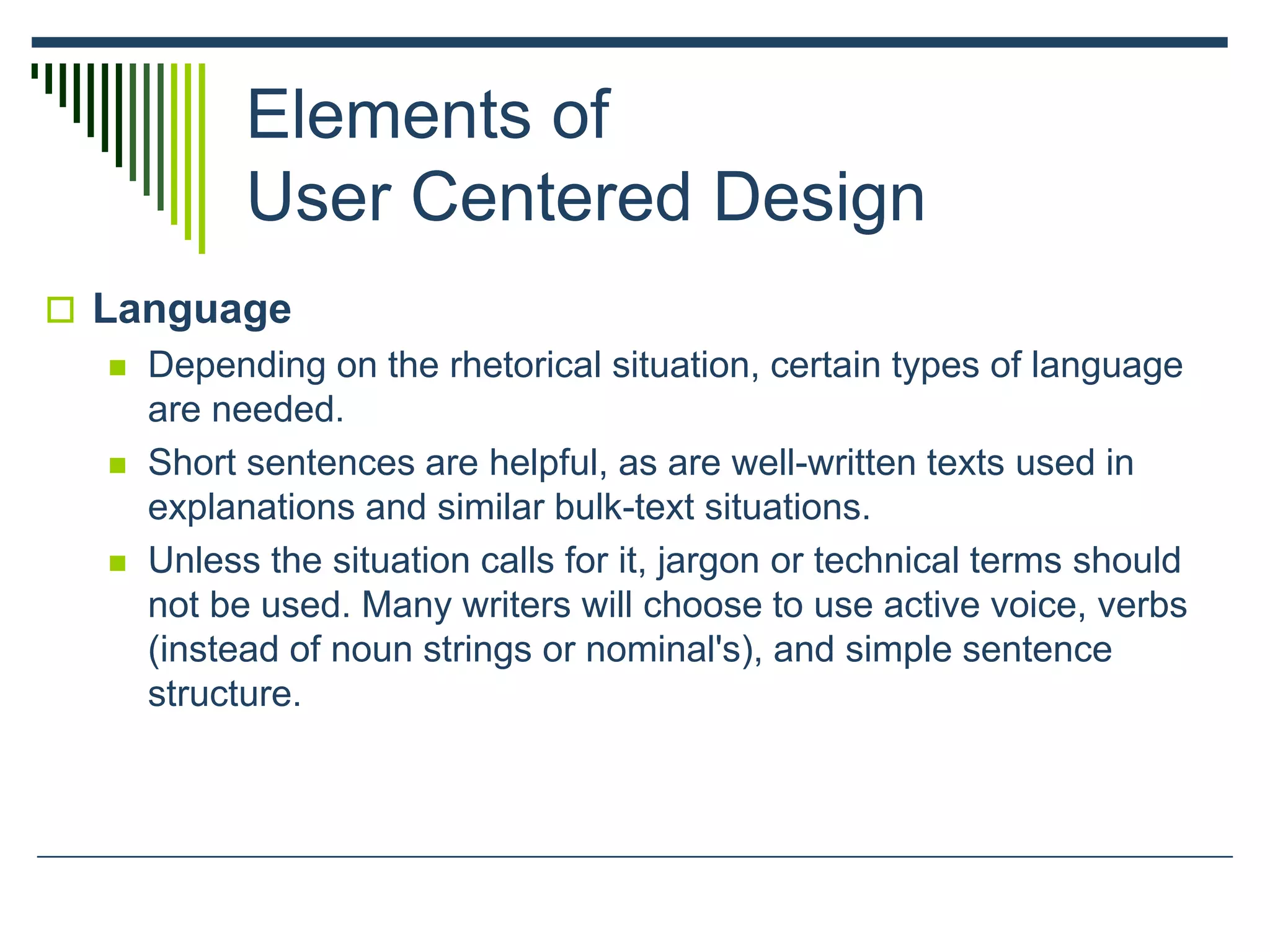 Elements of
User Centered Design

Language

Depending on the rhetorical situation, certain types of language are needed.

Short sentences are helpful, as are well-written texts used in explanations and similar bulk-text situations.

Unless the situation calls for it, jargon or technical terms should not be used. Many writers will choose to use active voice, verbs (instead of noun strings or nominal's), and simple sentence structure.